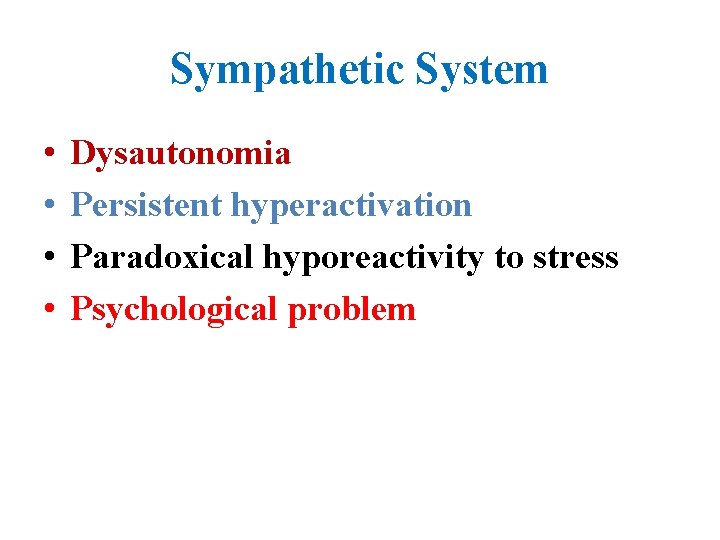 Sympathetic System

• Dysautonomia
• Persistent hyperactivation
• Paradoxical hyporeactivity to stress
• Psychological problem